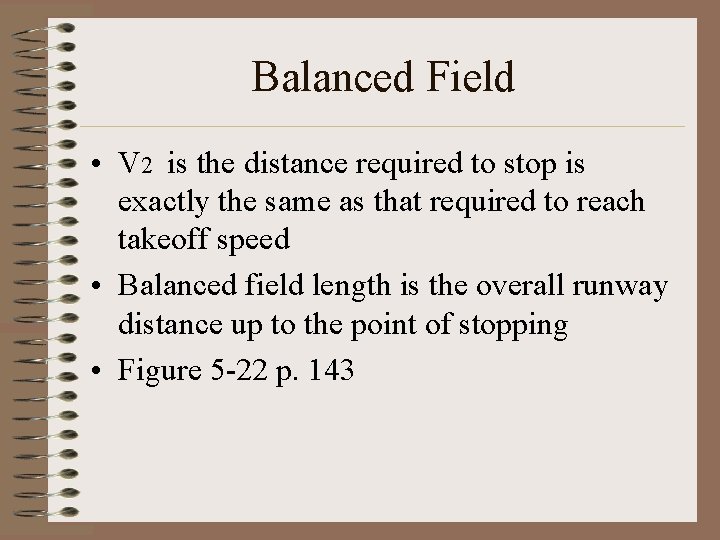 Balanced Field

• $V_2$ is the distance required to stop is exactly the same as that required to reach takeoff speed

• Balanced field length is the overall runway distance up to the point of stopping

• Figure 5-22 p. 143